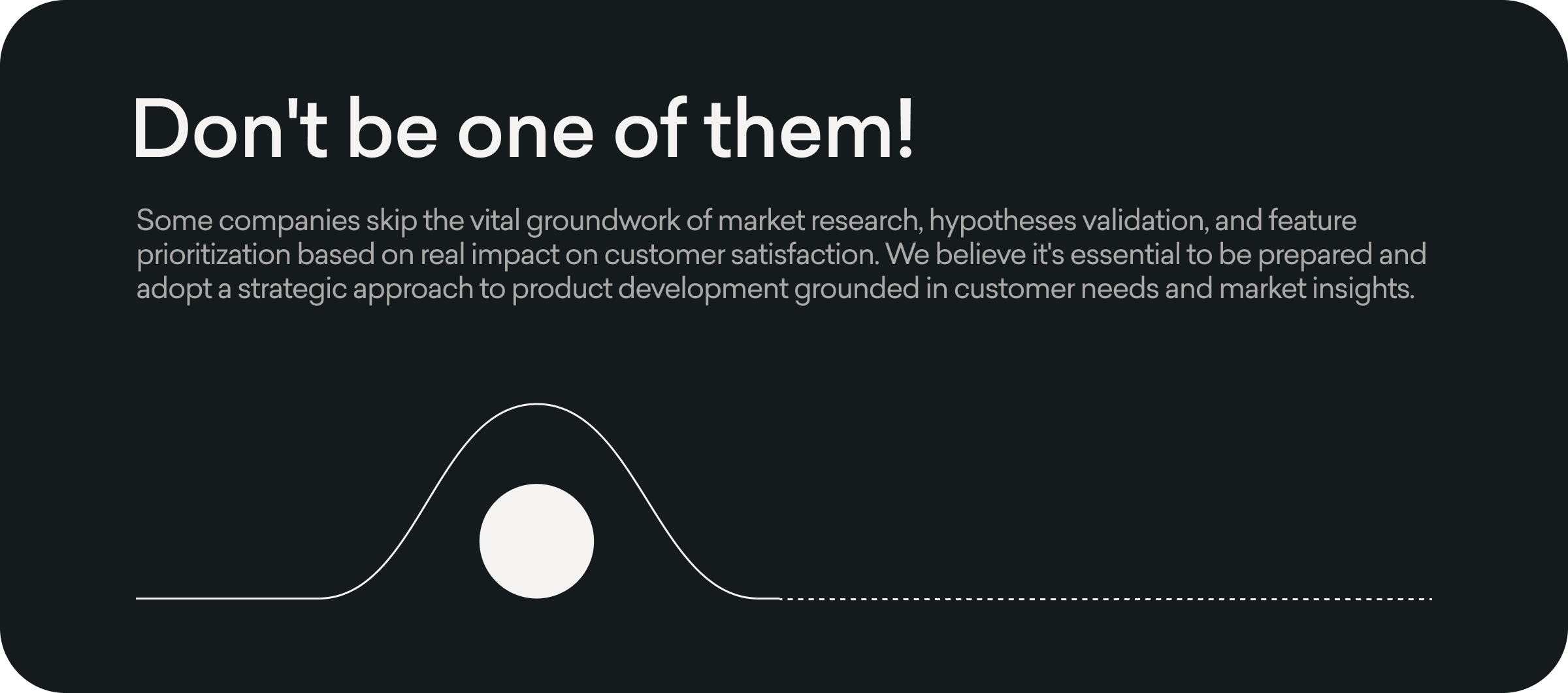 Don't be one of them!

Some companies skip the vital groundwork of market research, hypotheses validation, and feature prioritization based on real impact on customer satisfaction. We believe it's essential to be prepared and adopt a strategic approach to product development grounded in customer needs and market insights.